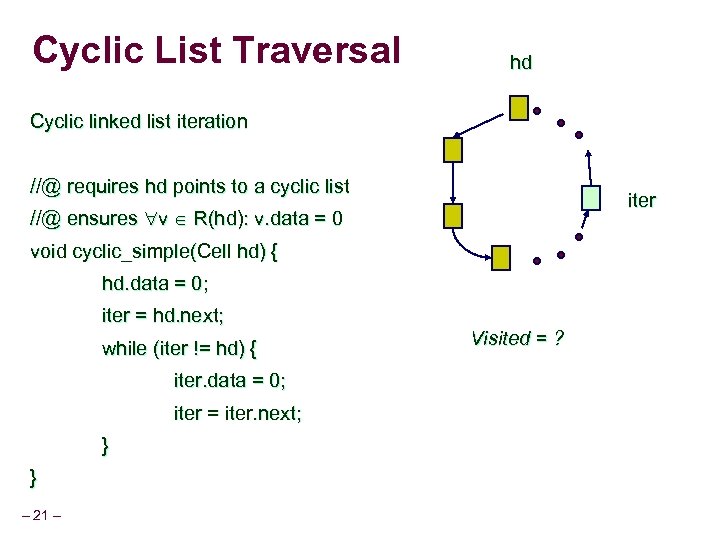 Cyclic List Traversal

Cyclic linked list iteration

//@ requires hd points to a cyclic list
//@ ensures $\forall v \in R(hd)$: v.data = 0
void cyclic_simple(Cell hd) {
hd.data = 0;
iter = hd.next;
while (iter != hd) {
iter.data = 0;
iter = iter.next;
}
}

hd

iter

Visited = ?

– 21 –